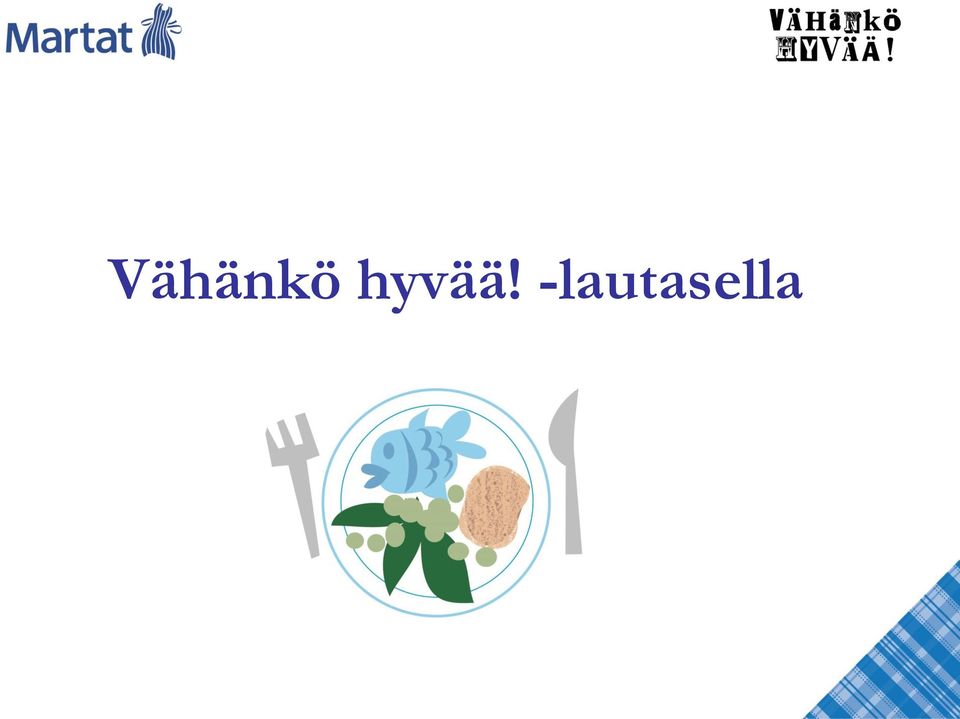 Martat

VÄHÄNKÖ HYVÄÄ!

Vähänkö hyvää! -lautasella